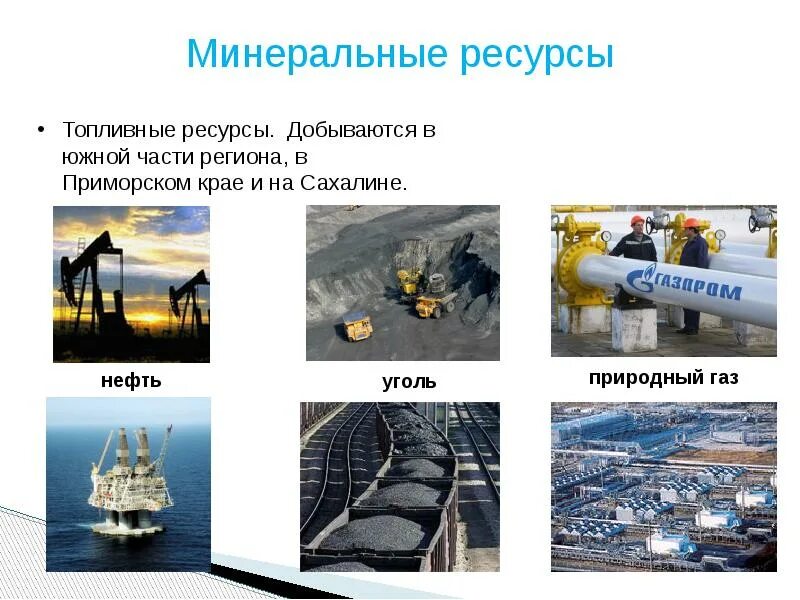 Минеральные ресурсы

• Топливные ресурсы. Добываются в южной части региона, в Приморском крае и на Сахалине.

ГАЗПРОМ

нефть

уголь

природный газ